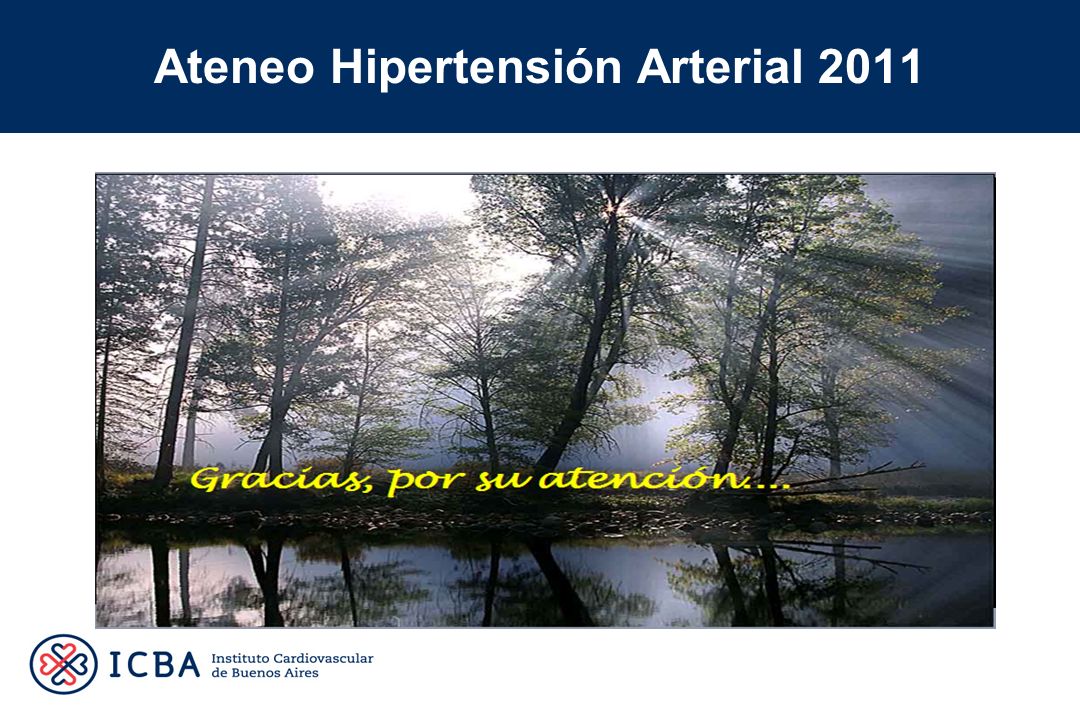 Ateneo Hipertensión Arterial 2011

Gracias, por su atención….

ICBA Instituto Cardiovascular de Buenos Aires